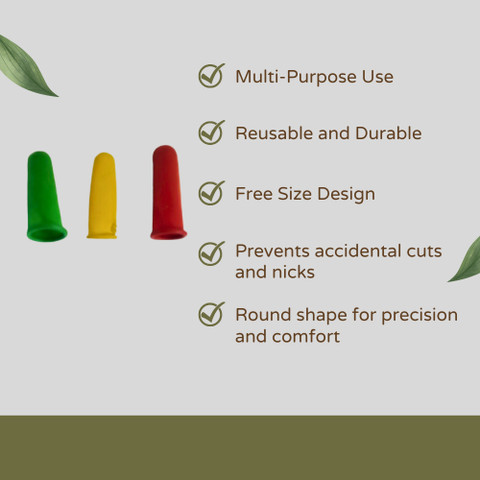 Multi-Purpose Use

Reusable and Durable

Free Size Design

Prevents accidental cuts and nicks

Round shape for precision and comfort